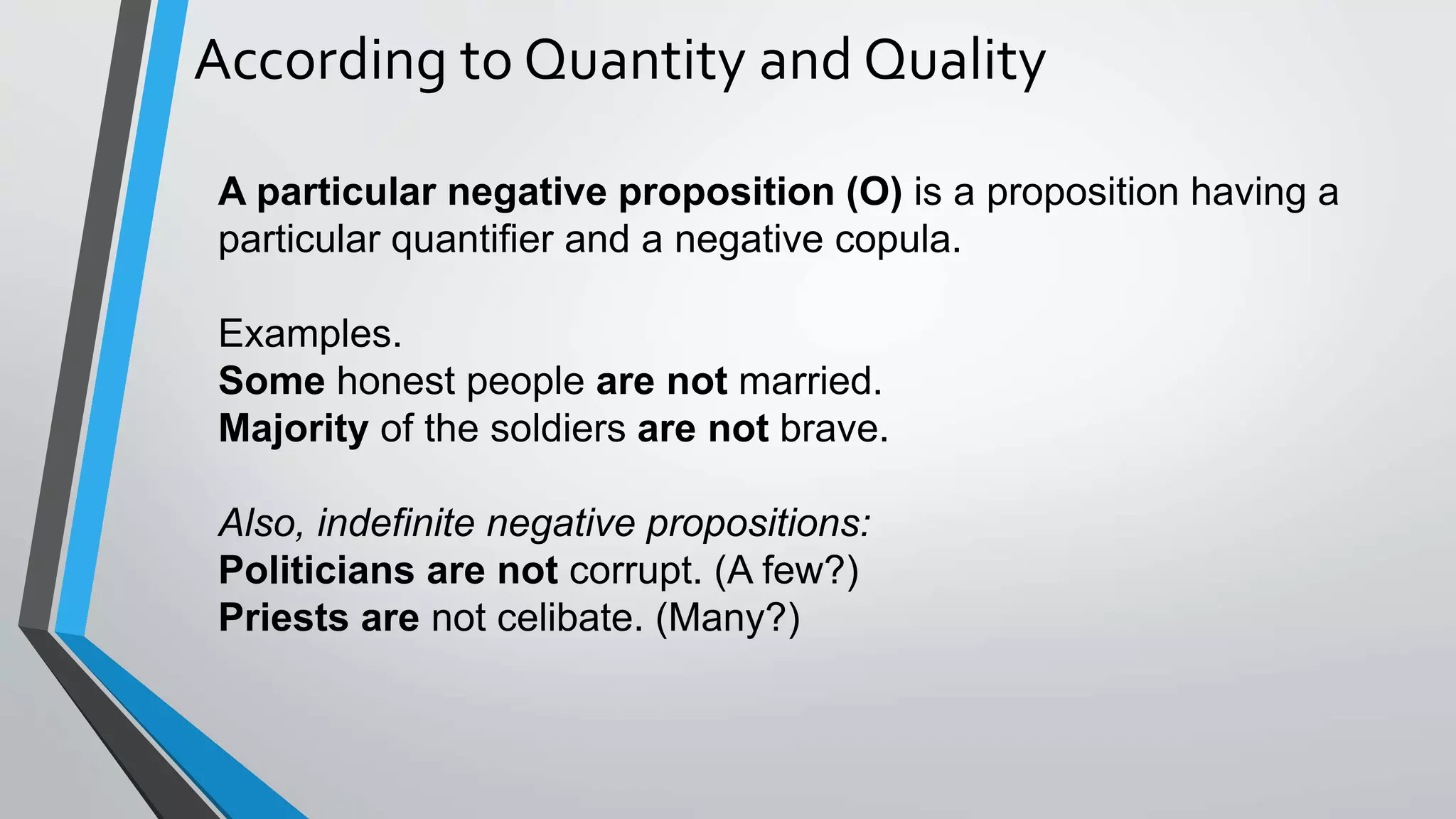 According to Quantity and Quality

A particular negative proposition (O) is a proposition having a particular quantifier and a negative copula.

Examples.
Some honest people are not married.
Majority of the soldiers are not brave.

Also, indefinite negative propositions:
Politicians are not corrupt. (A few?)
Priests are not celibate. (Many?)